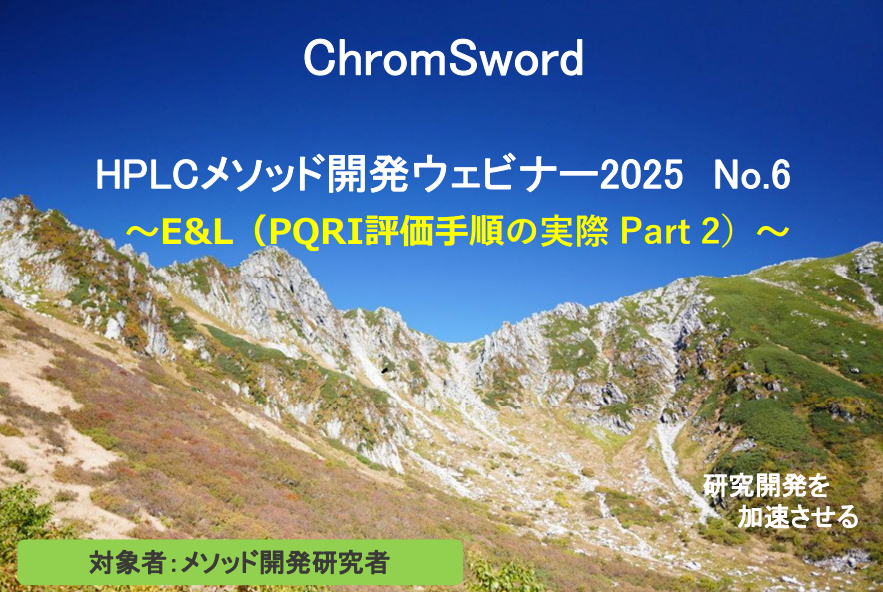 ChromSword

HPLCメソッド開発ウェビナー2025 No.6
～E&L（PQRI評価手順の実際 Part 2）～

研究開発を
加速させる

対象者：メソッド開発研究者